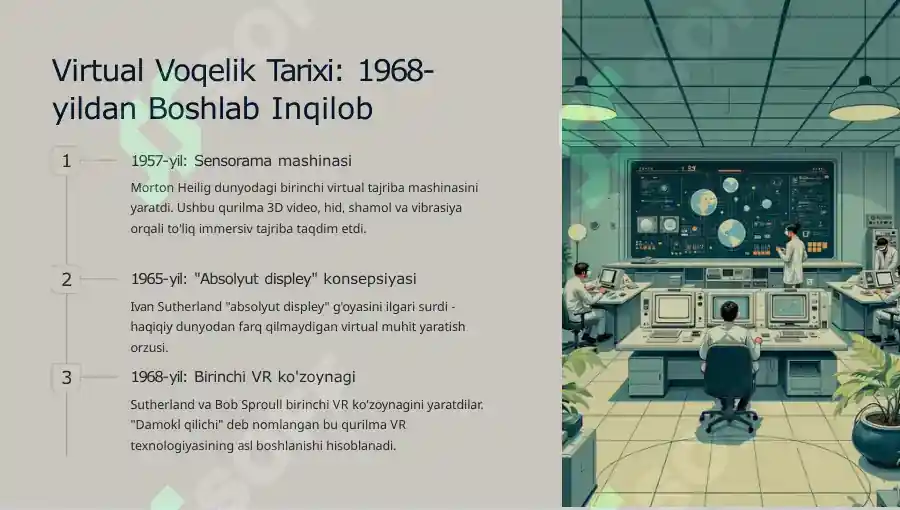 Virtual Voqelik Tarixi: 1968-yildan Boshlab Inqilob

1

1957-yil: Sensorama mashinasi

Morton Heilig dunyodagi birinchi virtual tajriba mashinasini yaratdi. Ushbu qurilma 3D video, hid, shamol va vibrasiya orqali to'liq immersiv tajriba taqdim etdi.

2

1965-yil: "Absolyut displey" konsepsiyasi

Ivan Sutherland "absolyut displey" g'oyasini ilgari surdi - haqiqiy dunyodan farq qilmaydigan virtual muhit yaratish orzusi.

3

1968-yil: Birinchi VR ko'zoynagi

Sutherland va Bob Sproull birinchi VR ko'zoynagini yaratdilar. "Damokl qilichi" deb nomlangan bu qurilma VR texnologiyasining asl boshlanishi hisoblanadi.